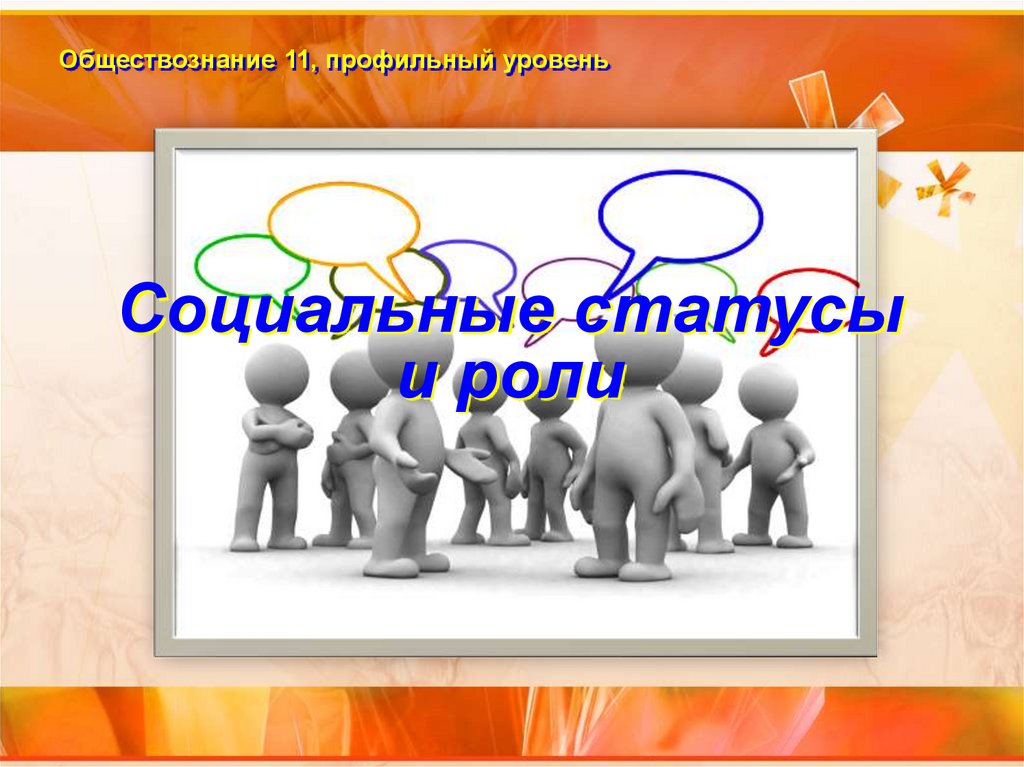 Обществознание 11, профильный уровень

Социальные статусы и роли